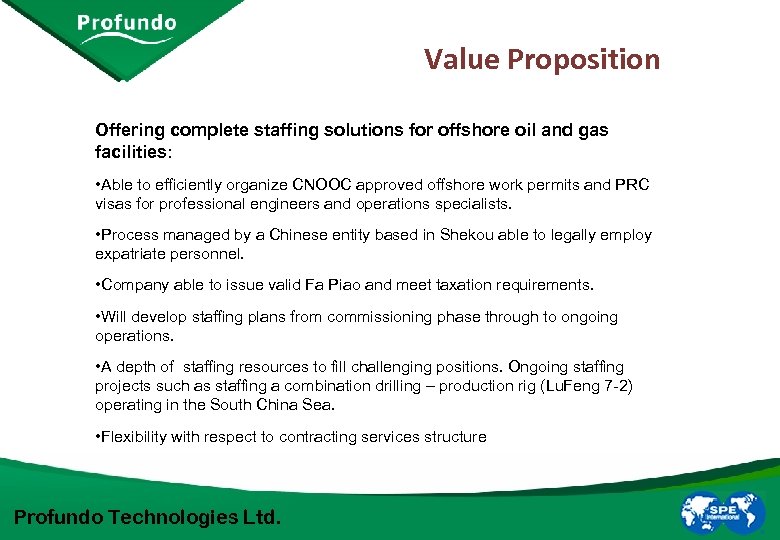 Profundo

Value Proposition

Offering complete staffing solutions for offshore oil and gas facilities:

•Able to efficiently organize CNOOC approved offshore work permits and PRC visas for professional engineers and operations specialists.

•Process managed by a Chinese entity based in Shekou able to legally employ expatriate personnel.

•Company able to issue valid Fa Piao and meet taxation requirements.

•Will develop staffing plans from commissioning phase through to ongoing operations.

•A depth of staffing resources to fill challenging positions. Ongoing staffing projects such as staffing a combination drilling – production rig (LuFeng 7-2) operating in the South China Sea.

•Flexibility with respect to contracting services structure

Profundo Technologies Ltd.

SPE International